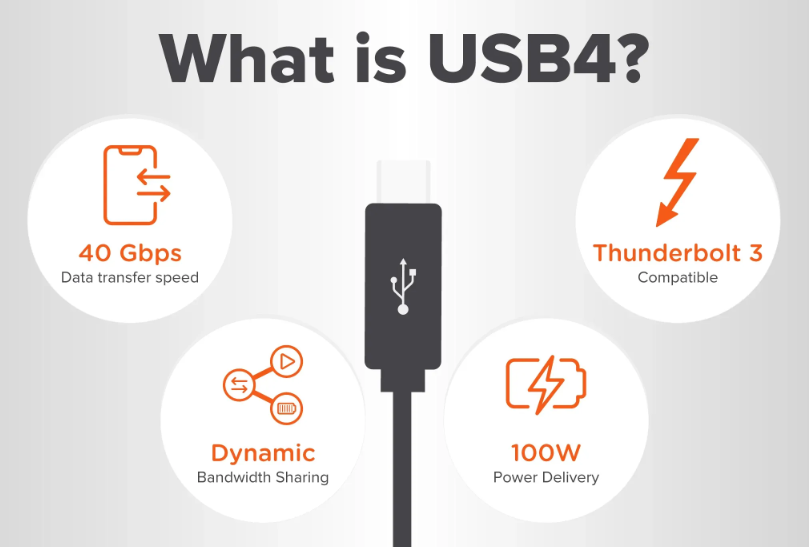 What is USB4?

40 Gbps
Data transfer speed

Thunderbolt 3
Compatible

Dynamic
Bandwidth Sharing

100W
Power Delivery